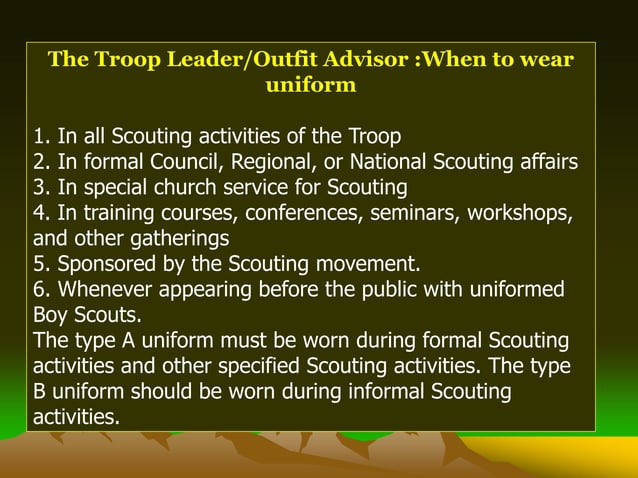 The Troop Leader/Outfit Advisor :When to wear uniform

1. In all Scouting activities of the Troop
2. In formal Council, Regional, or National Scouting affairs
3. In special church service for Scouting
4. In training courses, conferences, seminars, workshops, and other gatherings
5. Sponsored by the Scouting movement.
6. Whenever appearing before the public with uniformed Boy Scouts.
The type A uniform must be worn during formal Scouting activities and other specified Scouting activities. The type B uniform should be worn during informal Scouting activities.